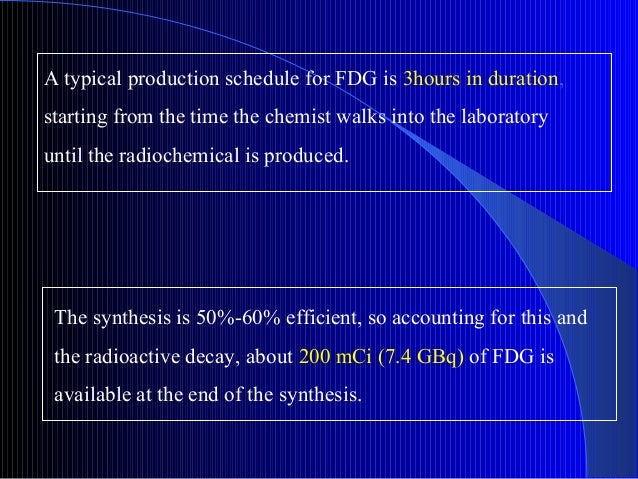 A typical production schedule for FDG is 3hours in duration, starting from the time the chemist walks into the laboratory until the radiochemical is produced.

The synthesis is 50%-60% efficient, so accounting for this and the radioactive decay, about 200 mCi (7.4 GBq) of FDG is available at the end of the synthesis.